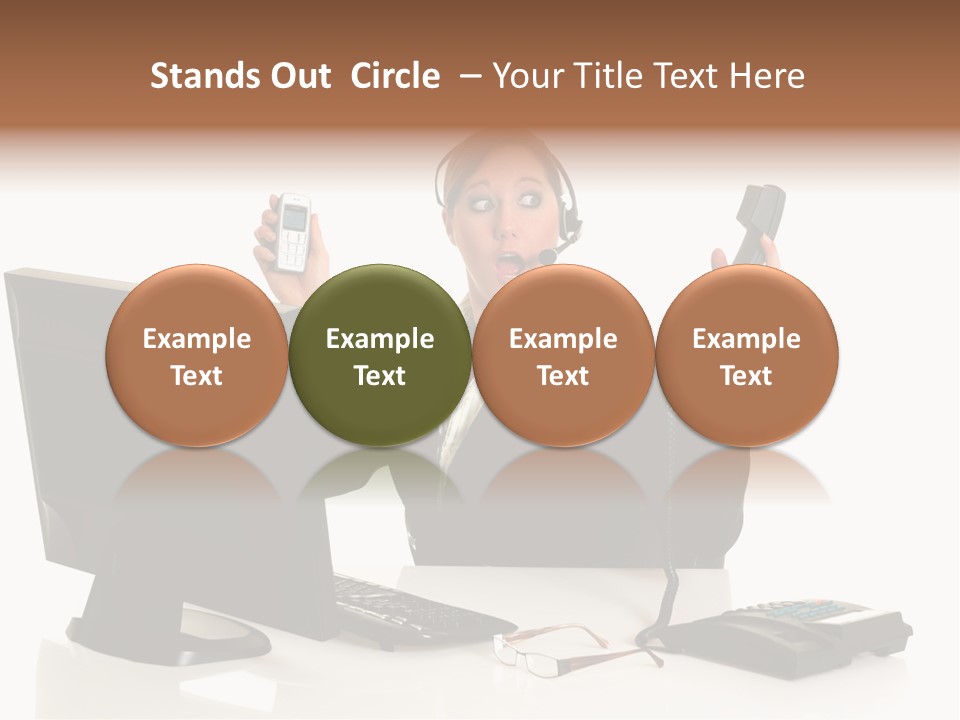 Stands Out Circle – Your Title Text Here

Example Text

Example Text

Example Text

Example Text